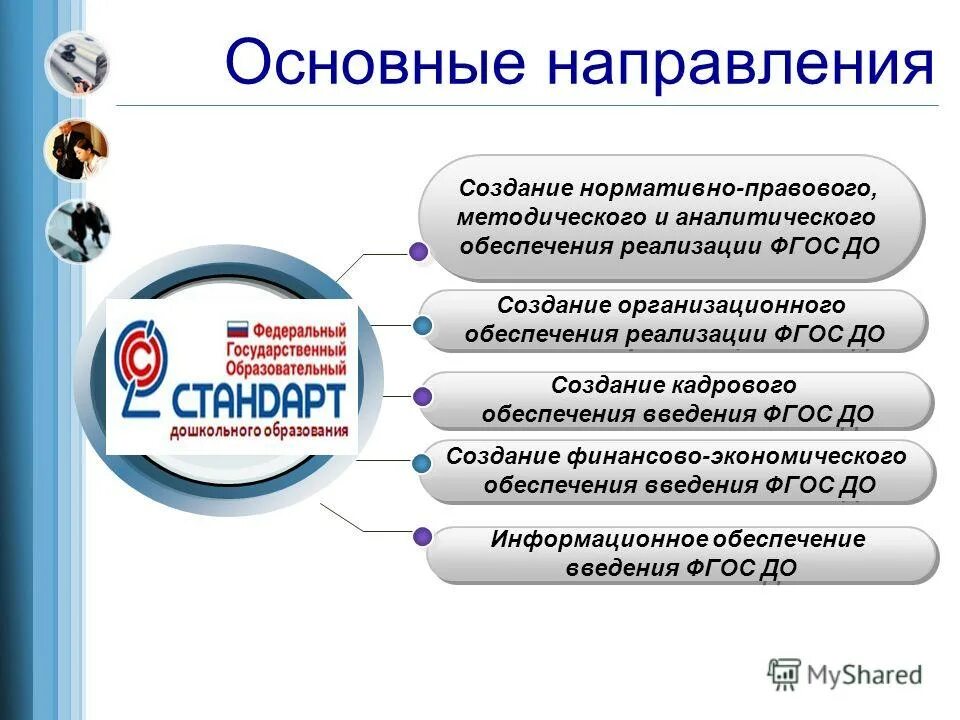 Основные направления

Федеральный Государственный Образовательный СТАНДАРТ дошкольного образования

Создание нормативно-правового, методического и аналитического обеспечения реализации ФГОС ДО

Создание организационного обеспечения реализации ФГОС ДО

Создание кадрового обеспечения введения ФГОС ДО

Создание финансово-экономического обеспечения введения ФГОС ДО

Информационное обеспечение введения ФГОС ДО

MyShared